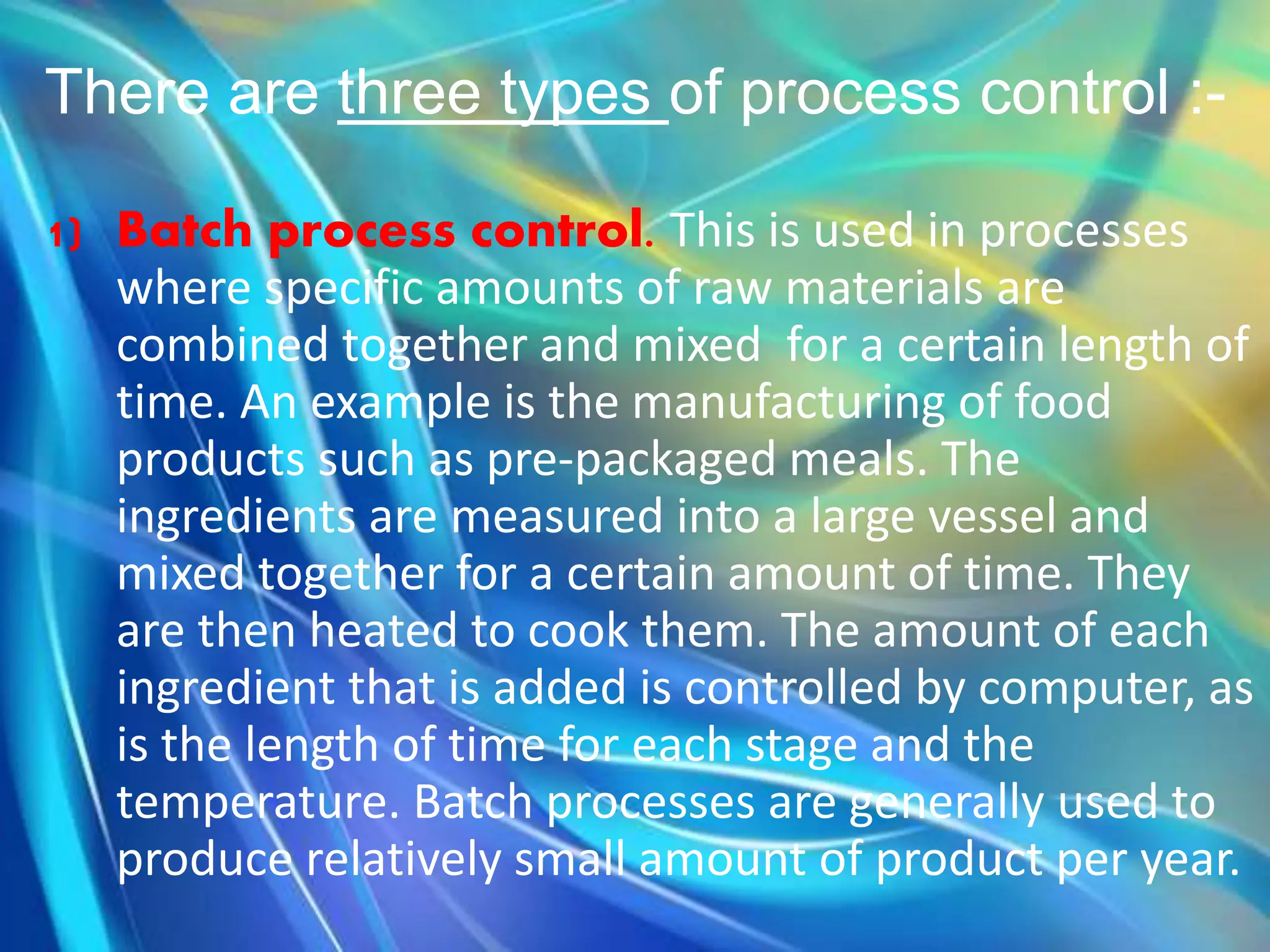 There are three types of process control :-

1) Batch process control. This is used in processes where specific amounts of raw materials are combined together and mixed  for a certain length of time. An example is the manufacturing of food products such as pre-packaged meals. The ingredients are measured into a large vessel and mixed together for a certain amount of time. They are then heated to cook them. The amount of each ingredient that is added is controlled by computer, as is the length of time for each stage and the temperature. Batch processes are generally used to produce relatively small amount of product per year.